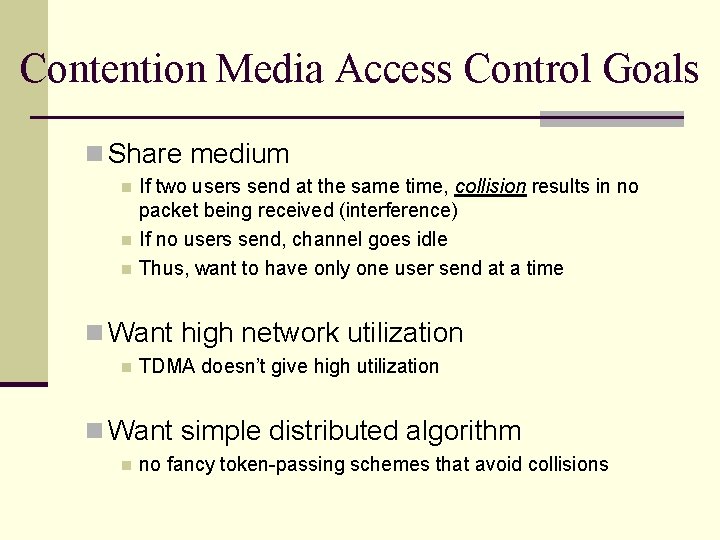 Contention Media Access Control Goals

Share medium

If two users send at the same time, collision results in no packet being received (interference)

If no users send, channel goes idle

Thus, want to have only one user send at a time

Want high network utilization

TDMA doesn't give high utilization

Want simple distributed algorithm

no fancy token-passing schemes that avoid collisions